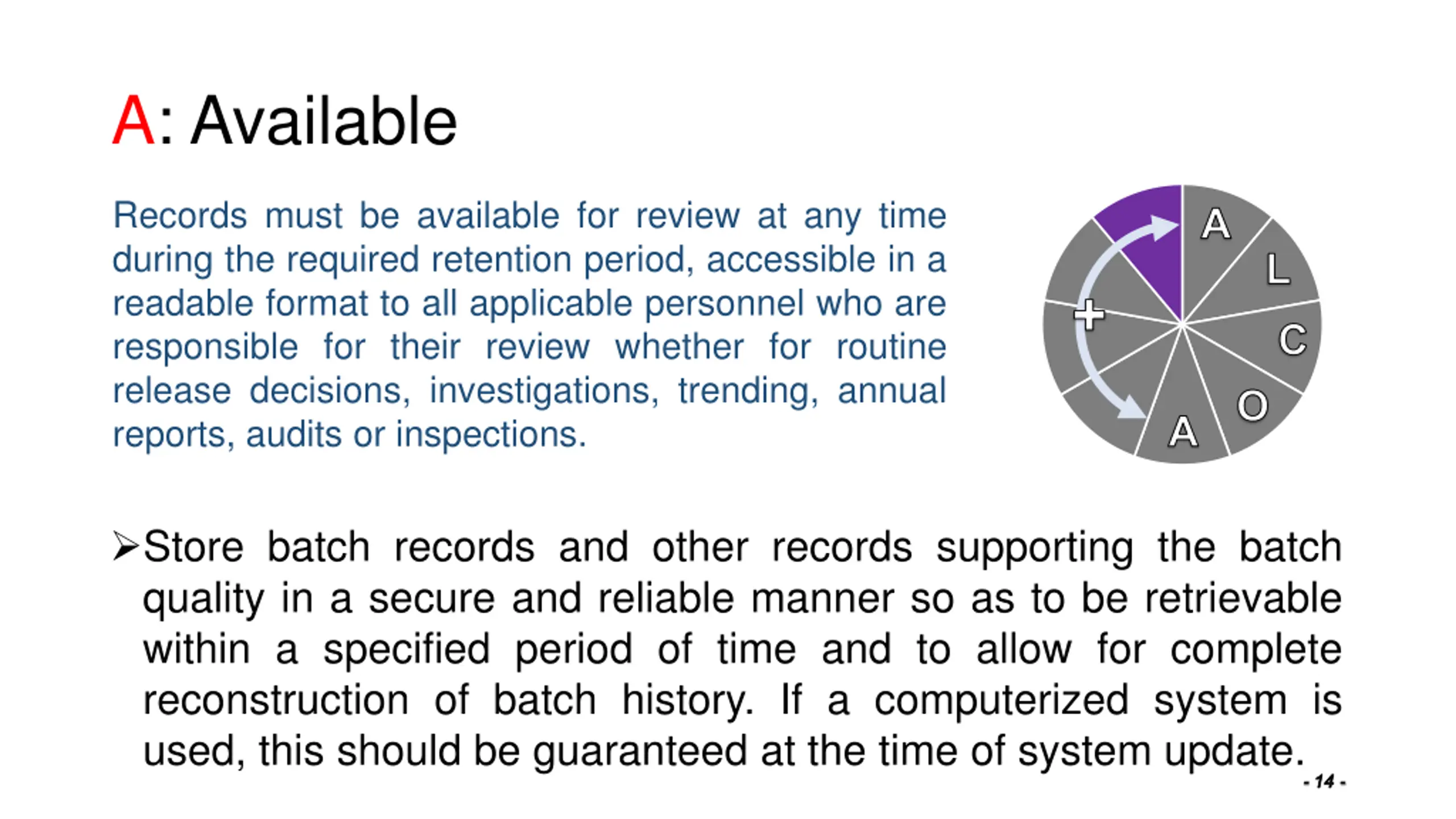 A: Available

Records must be available for review at any time during the required retention period, accessible in a readable format to all applicable personnel who are responsible for their review whether for routine release decisions, investigations, trending, annual reports, audits or inspections.

A
L
C
O
A
+

➢Store batch records and other records supporting the batch quality in a secure and reliable manner so as to be retrievable within a specified period of time and to allow for complete reconstruction of batch history. If a computerized system is used, this should be guaranteed at the time of system update.

- 14 -